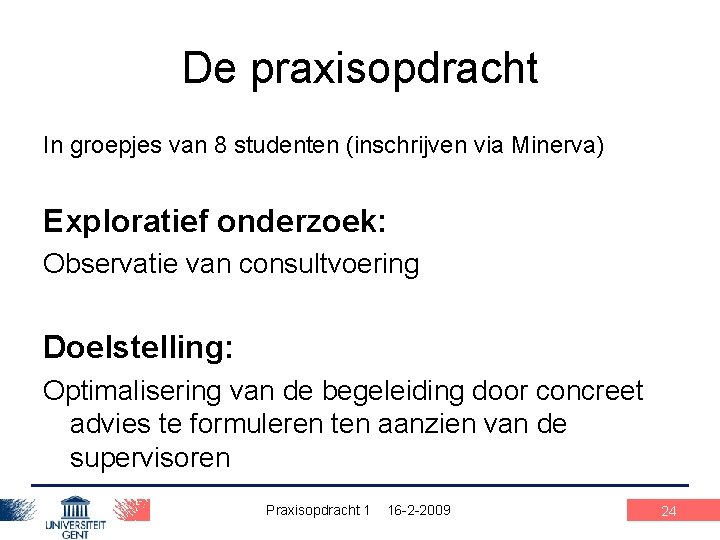 De praxisopdracht

In groepjes van 8 studenten (inschrijven via Minerva)

Exploratief onderzoek:

Observatie van consultvoering

Doelstelling:

Optimalisering van de begeleiding door concreet advies te formuleren ten aanzien van de supervisoren

UNIVERSITEIT GENT

Praxisopdracht 1 16-2-2009

24